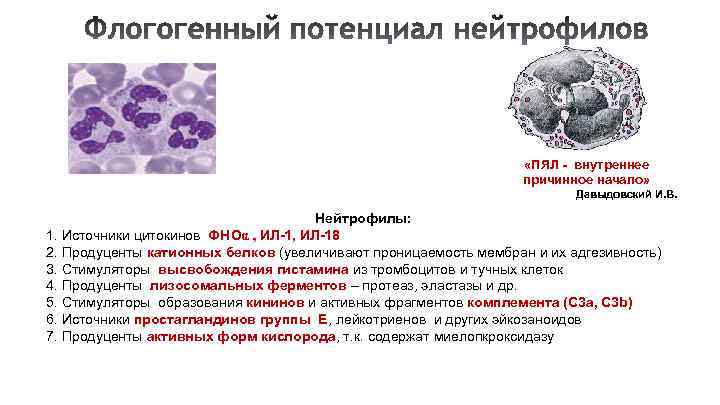 Флогогенный потенциал нейтрофилов

«ПЯЛ - внутреннее причинное начало»
Давыдовский И.В.

Нейтрофилы:
1. Источники цитокинов ФНОα , ИЛ-1, ИЛ-18
2. Продуценты катионных белков (увеличивают проницаемость мембран и их адгезивность)
3. Стимуляторы высвобождения гистамина из тромбоцитов и тучных клеток
4. Продуценты лизосомальных ферментов – протеаз, эластазы и др.
5. Стимуляторы образования кининов и активных фрагментов комплемента (С3а, С3b)
6. Источники простагландинов группы Е, лейкотриенов и других эйкозаноидов
7. Продуценты активных форм кислорода, т.к. содержат миелопкроксидазу